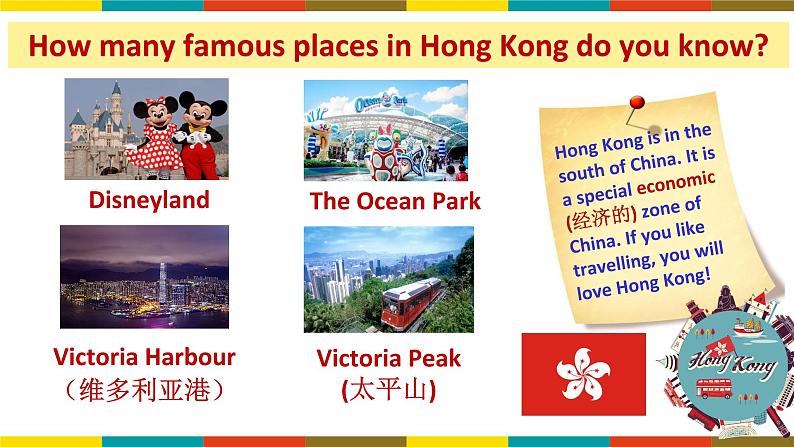 How many famous places in Hong Kong do you know?

Ocean Park

Disneyland

The Ocean Park

Victoria Harbour
（维多利亚港）

Victoria Peak
(太平山)

Hong Kong is in the south of China. It is a special economic (经济的) zone of China. If you like travelling, you will love Hong Kong!

Hong Kong